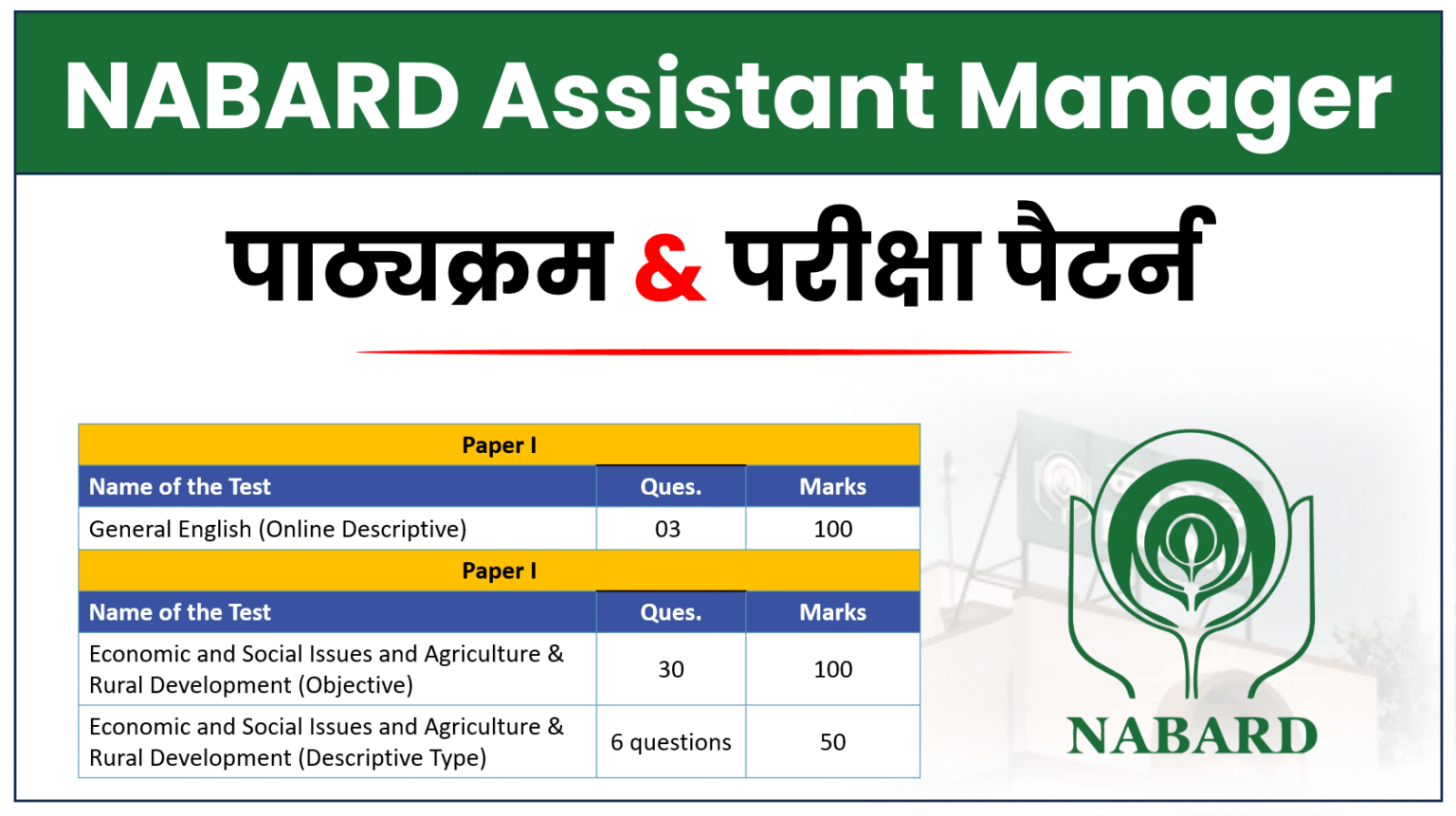 NABARD Assistant Manager

पाठ्यक्रम & परीक्षा पैटर्न

| Paper I | | |
|---|---|---|
| Name of the Test | Ques. | Marks |
| General English (Online Descriptive) | 03 | 100 |
| Paper I | | |
| Name of the Test | Ques. | Marks |
| Economic and Social Issues and Agriculture & Rural Development (Objective) | 30 | 100 |
| Economic and Social Issues and Agriculture & Rural Development (Descriptive Type) | 6 questions | 50 |

NABARD